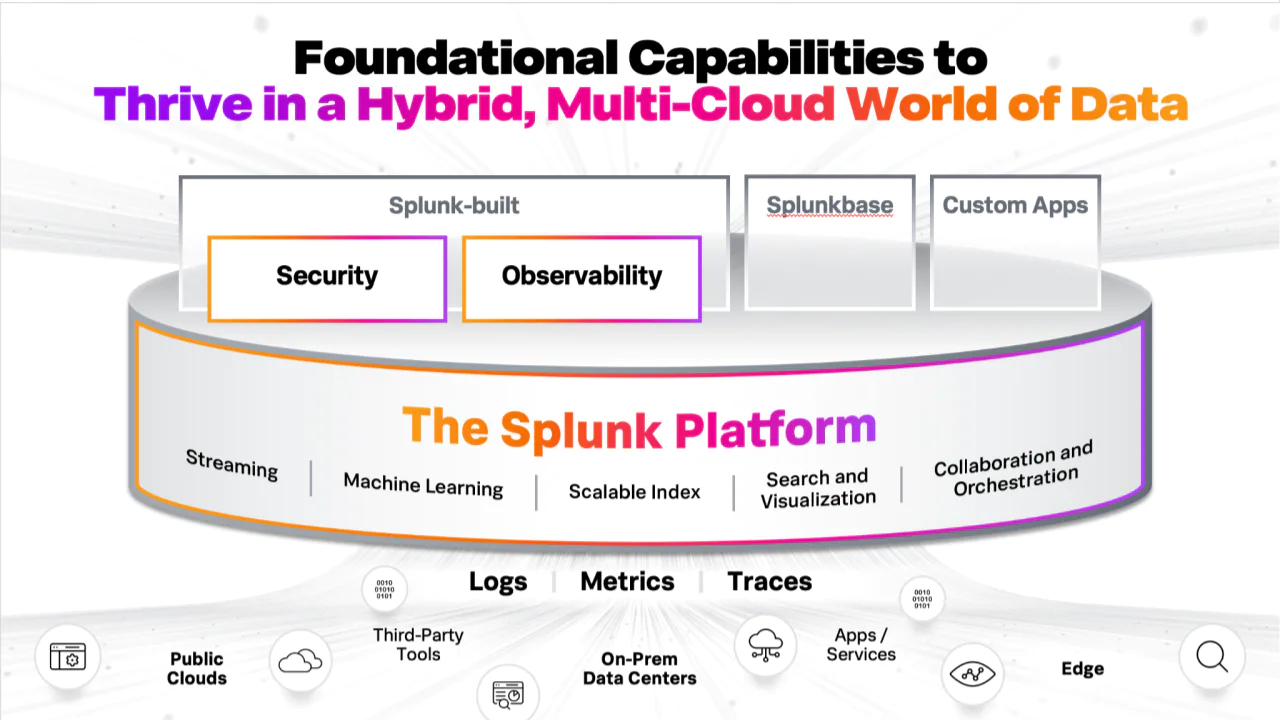 Foundational Capabilities to
Thrive in a Hybrid, Multi-Cloud World of Data

Splunk-built

Security

Observability

Splunkbase

Custom Apps

The Splunk Platform

Streaming | Machine Learning | Scalable Index | Search and Visualization | Collaboration and Orchestration

Logs | Metrics | Traces

0010
01010
0101

0010
01010
0101

Public Clouds

Third-Party Tools

On-Prem Data Centers

Apps / Services

Edge